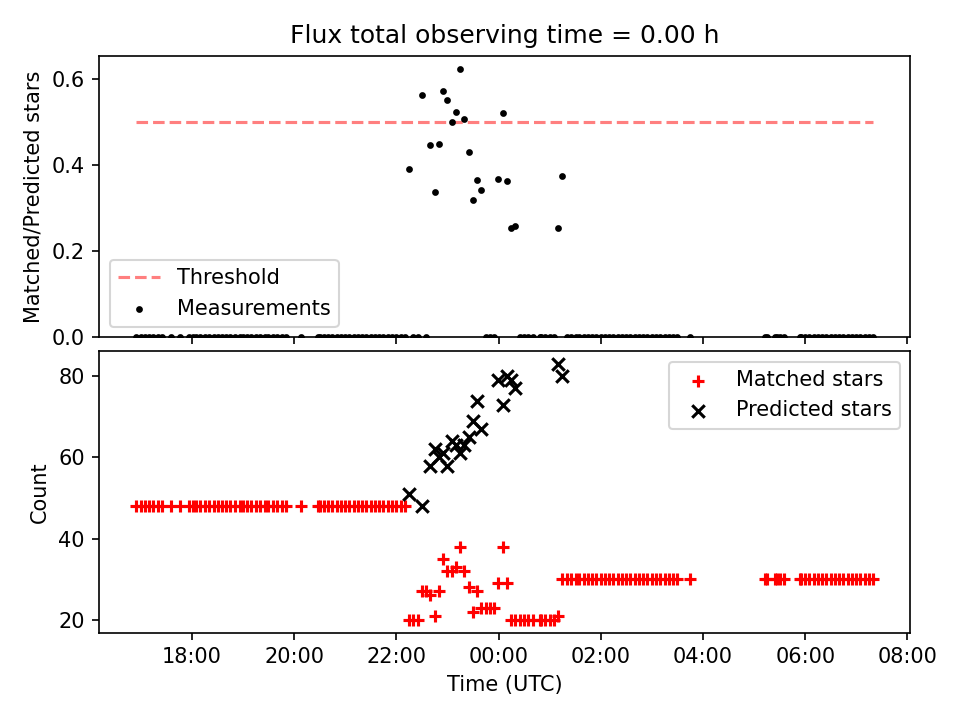 Flux total observing time = 0.00 h

Matched/Predicted stars

0.6
0.4
0.2
0.0

Threshold
Measurements

Count

80
60
40
20

Matched stars
Predicted stars

18:00 20:00 22:00 00:00 02:00 04:00 06:00 08:00
Time (UTC)